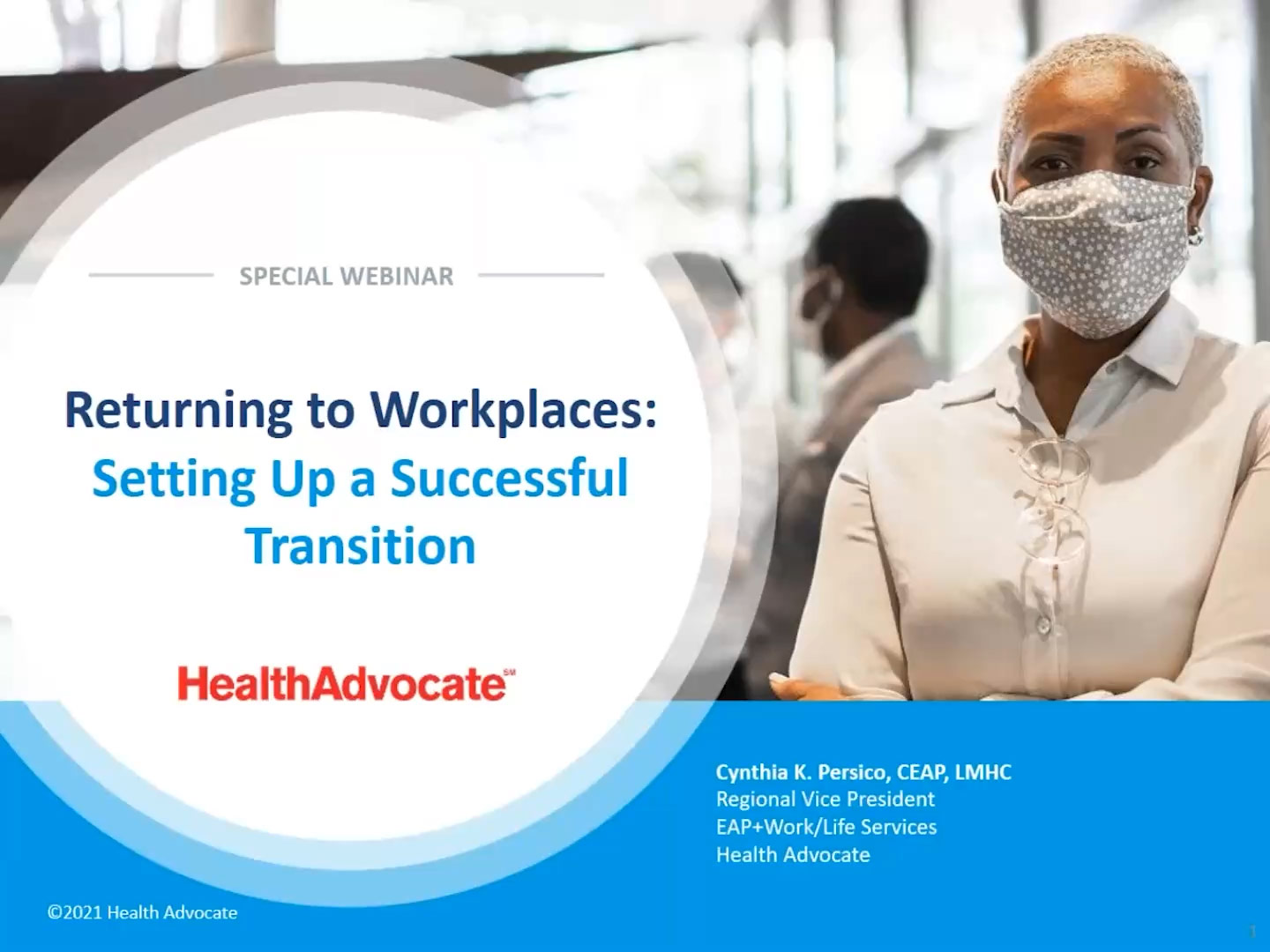 SPECIAL WEBINAR

Returning to Workplaces: Setting Up a Successful Transition

HealthAdvocate℠

Cynthia K. Persico, CEAP, LMHC
Regional Vice President
EAP+Work/Life Services
Health Advocate

©2021 Health Advocate

1